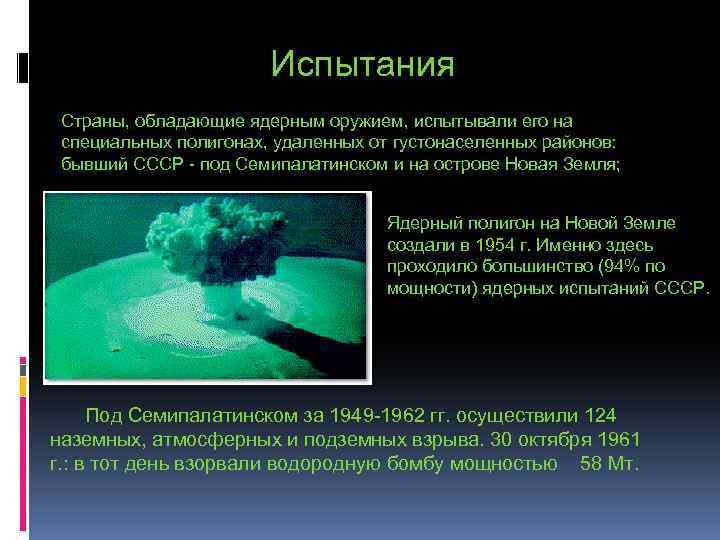 Испытания

Страны, обладающие ядерным оружием, испытывали его на специальных полигонах, удаленных от густонаселенных районов: бывший СССР - под Семипалатинском и на острове Новая Земля;

Ядерный полигон на Новой Земле создали в 1954 г. Именно здесь проходило большинство (94% по мощности) ядерных испытаний СССР.

Под Семипалатинском за 1949-1962 гг. осуществили 124 наземных, атмосферных и подземных взрыва. 30 октября 1961 г.: в тот день взорвали водородную бомбу мощностью 58 Мт.